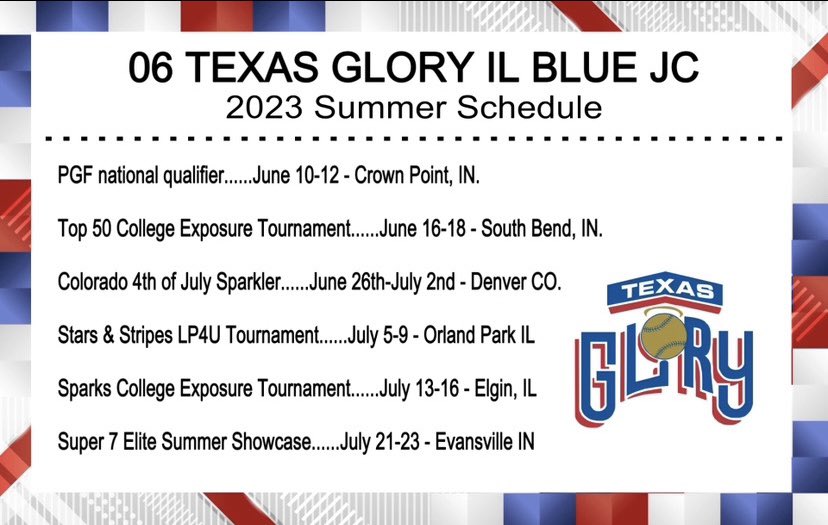 06 TEXAS GLORY IL BLUE JC
2023 Summer Schedule

PGF national qualifier......June 10-12 - Crown Point, IN.

Top 50 College Exposure Tournament......June 16-18 - South Bend, IN.

Colorado 4th of July Sparkler......June 26th-July 2nd - Denver CO.

Stars & Stripes LP4U Tournament......July 5-9 - Orland Park IL

Sparks College Exposure Tournament......July 13-16 - Elgin, IL

Super 7 Elite Summer Showcase......July 21-23 - Evansville IN

TEXAS
GLORY